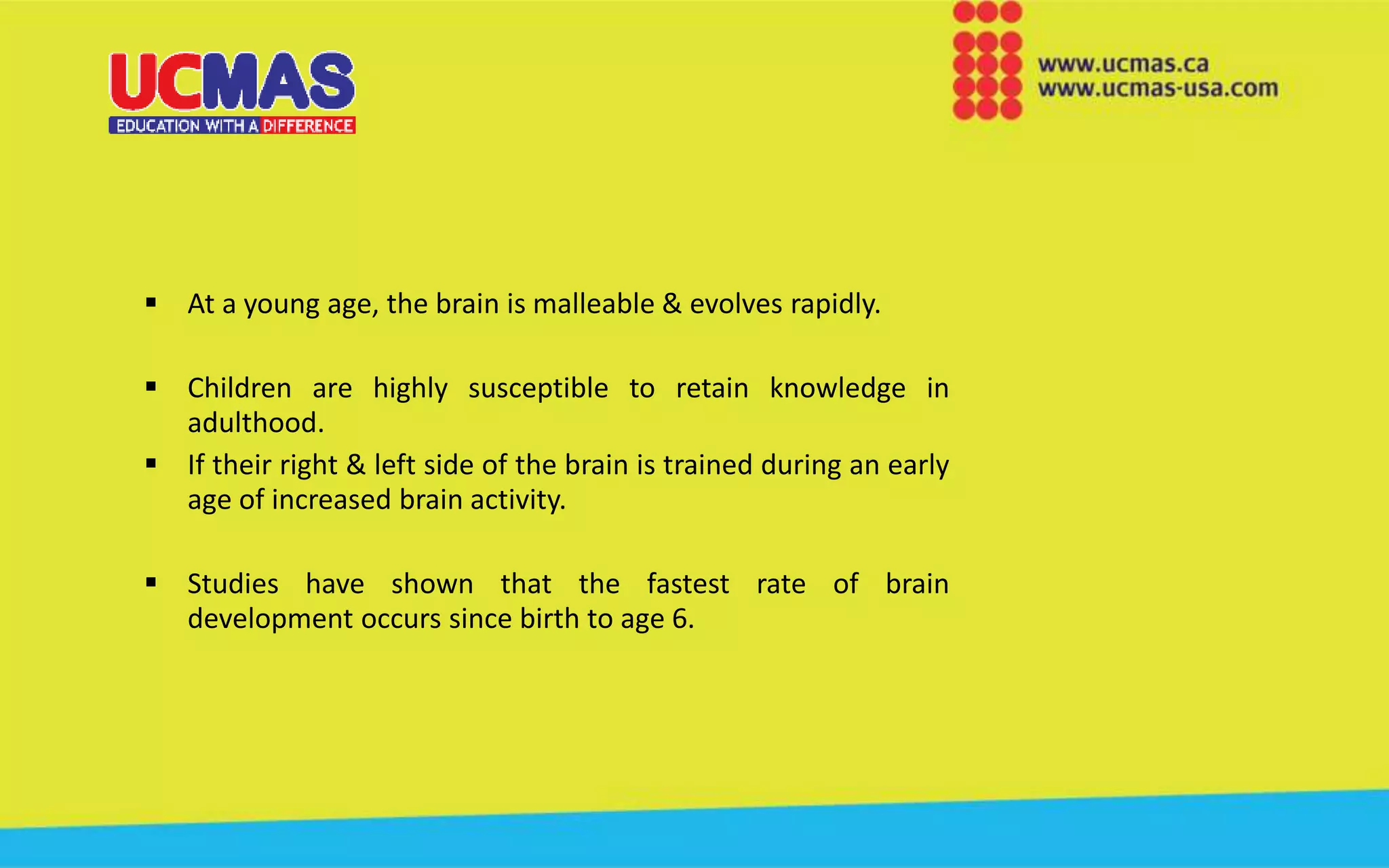 UCMAS
EDUCATION WITH A DIFFERENCE

www.ucmas.ca
www.ucmas-usa.com

▪ At a young age, the brain is malleable & evolves rapidly.

▪ Children are highly susceptible to retain knowledge in adulthood.
▪ If their right & left side of the brain is trained during an early age of increased brain activity.

▪ Studies have shown that the fastest rate of brain development occurs since birth to age 6.